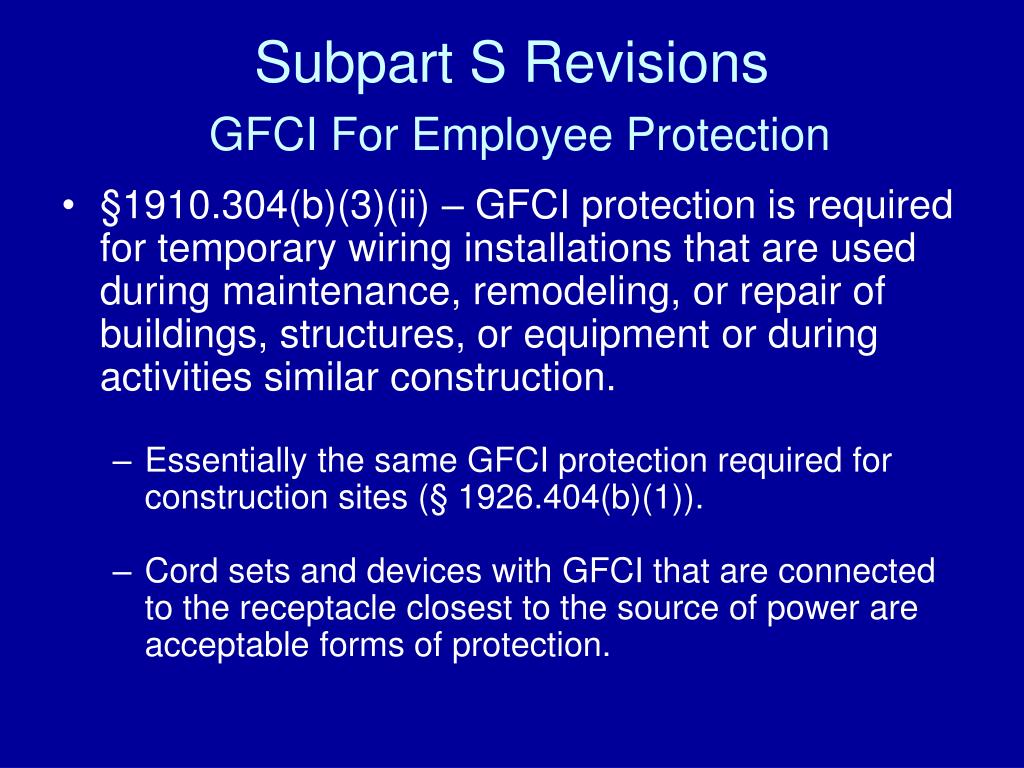 Subpart S Revisions
GFCI For Employee Protection

• §1910.304(b)(3)(ii) – GFCI protection is required for temporary wiring installations that are used during maintenance, remodeling, or repair of buildings, structures, or equipment or during activities similar construction.

– Essentially the same GFCI protection required for construction sites (§ 1926.404(b)(1)).

– Cord sets and devices with GFCI that are connected to the receptacle closest to the source of power are acceptable forms of protection.